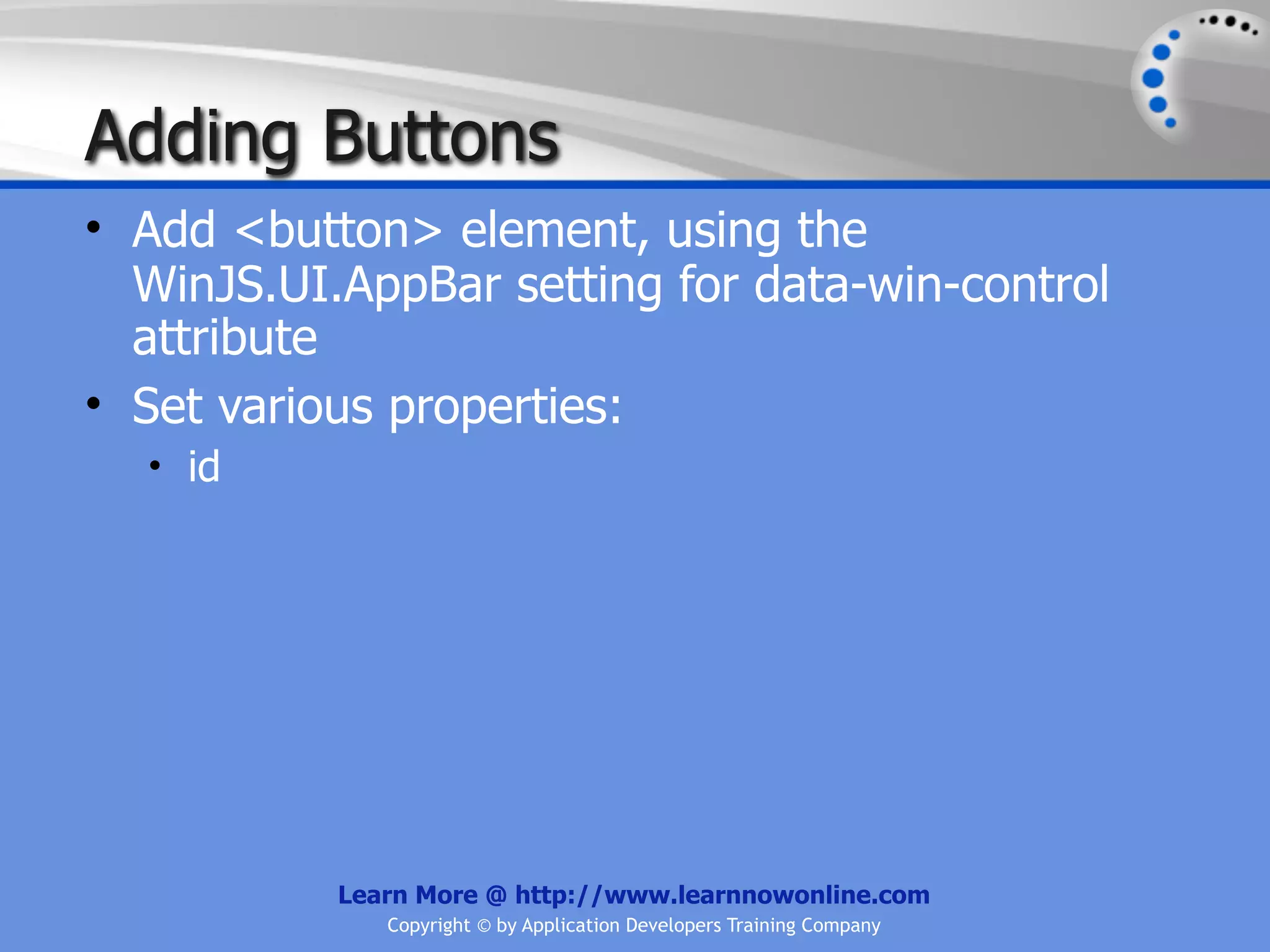 Adding Buttons

• Add <button> element, using the WinJS.UI.AppBar setting for data-win-control attribute
• Set various properties:
  • id

Learn More @ http://www.learnnowonline.com
Copyright © by Application Developers Training Company